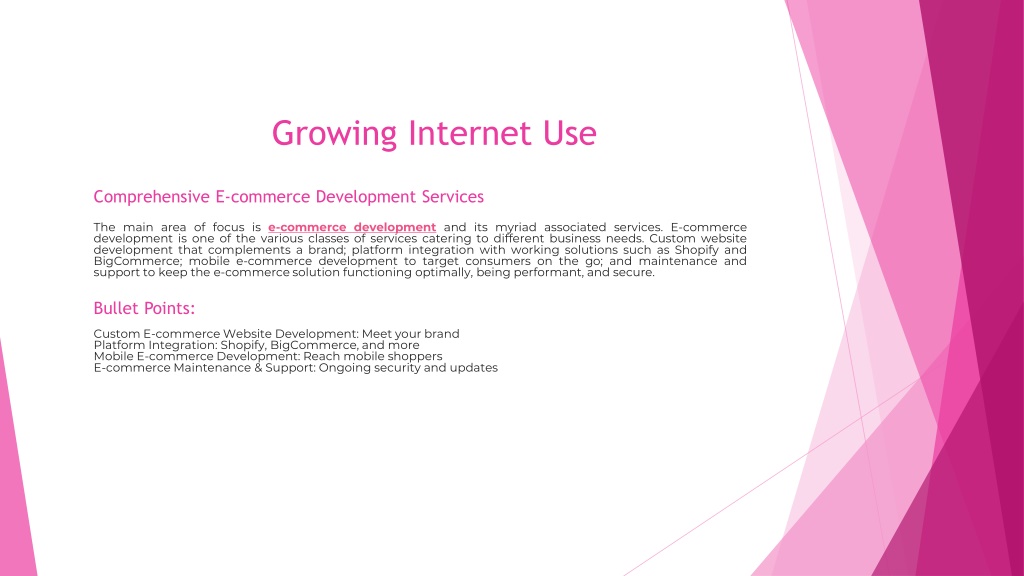 Growing Internet Use

Comprehensive E-commerce Development Services

The main area of focus is e-commerce development and its myriad associated services. E-commerce development is one of the various classes of services catering to different business needs. Custom website development that complements a brand; platform integration with working solutions such as Shopify and BigCommerce; mobile e-commerce development to target consumers on the go; and maintenance and support to keep the e-commerce solution functioning optimally, being performant, and secure.

Bullet Points:

Custom E-commerce Website Development: Meet your brand
Platform Integration: Shopify, BigCommerce, and more
Mobile E-commerce Development: Reach mobile shoppers
E-commerce Maintenance & Support: Ongoing security and updates